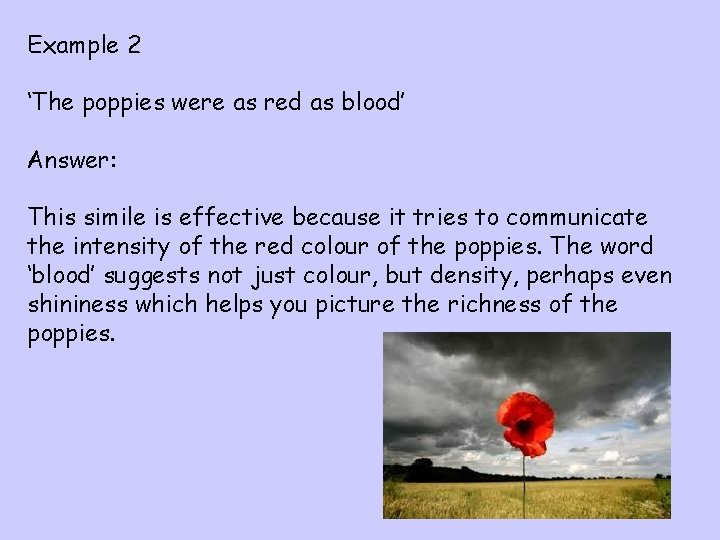 Example 2

‘The poppies were as red as blood’

Answer:

This simile is effective because it tries to communicate the intensity of the red colour of the poppies. The word ‘blood’ suggests not just colour, but density, perhaps even shininess which helps you picture the richness of the poppies.